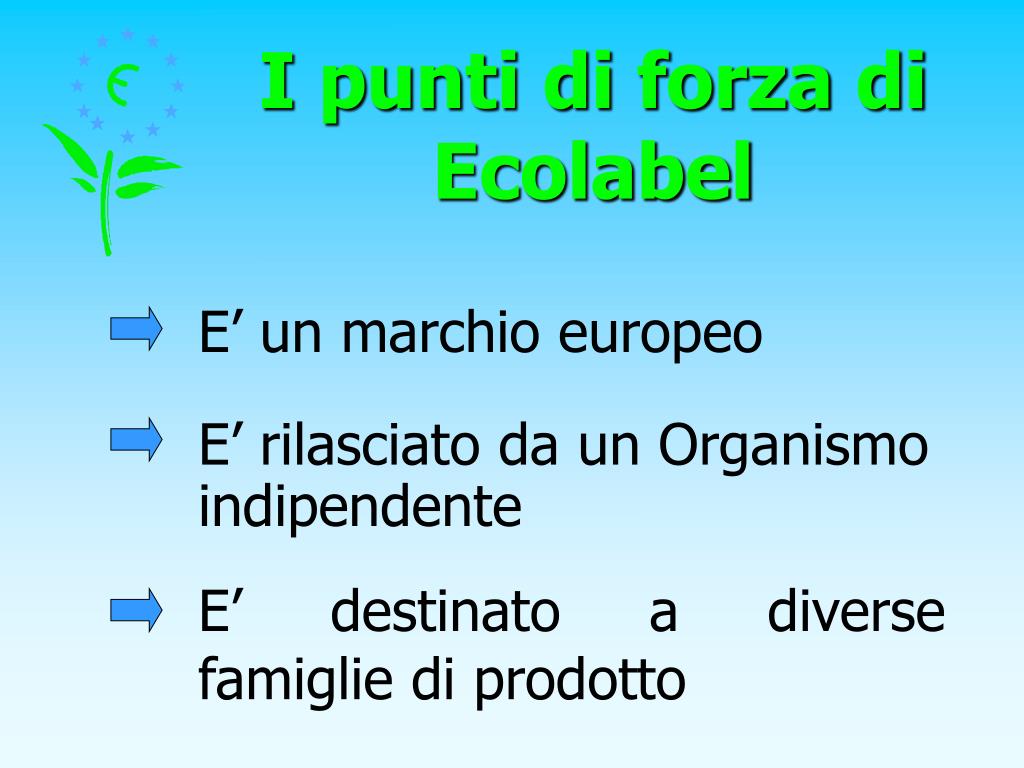 I punti di forza di Ecolabel

E’ un marchio europeo

E’ rilasciato da un Organismo indipendente

E’ destinato a diverse famiglie di prodotto